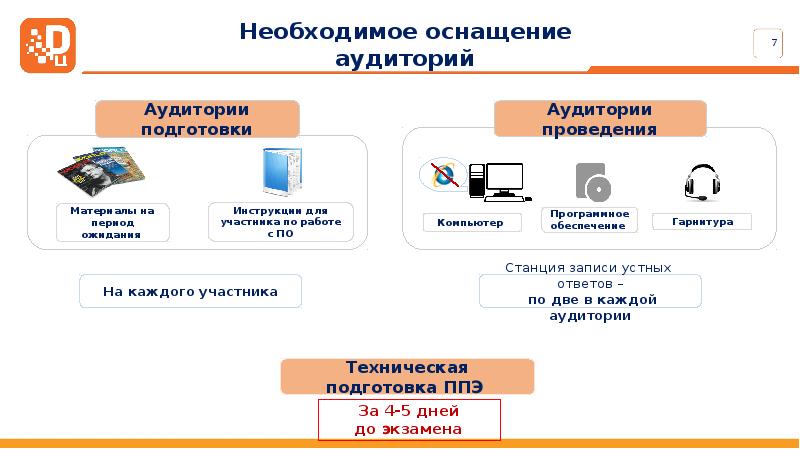 Необходимое оснащение аудиторий

7

Аудитории подготовки

Материалы на период ожидания

Инструкции для участника по работе с ПО

На каждого участника

Аудитории проведения

Компьютер

Программное обеспечение

Гарнитура

Станция записи устных ответов –
по две в каждой аудитории

Техническая подготовка ППЭ

За 4-5 дней до экзамена